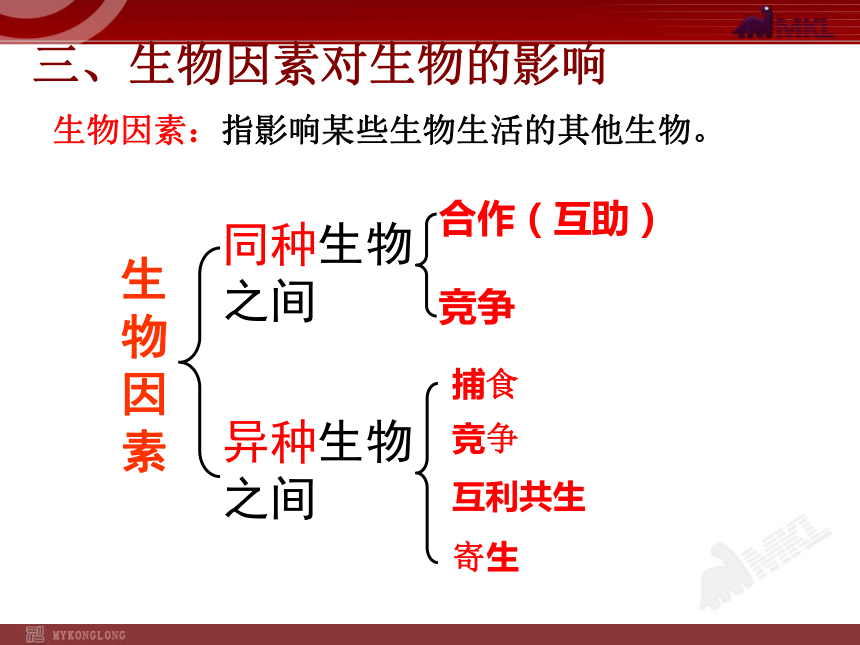 MKL

三、生物因素对生物的影响

生物因素：指影响某些生物生活的其他生物。

生物因素

同种生物之间

合作（互助）

竞争

异种生物之间

捕食

竞争

互利共生

寄生

MKL

MYKONGLONG